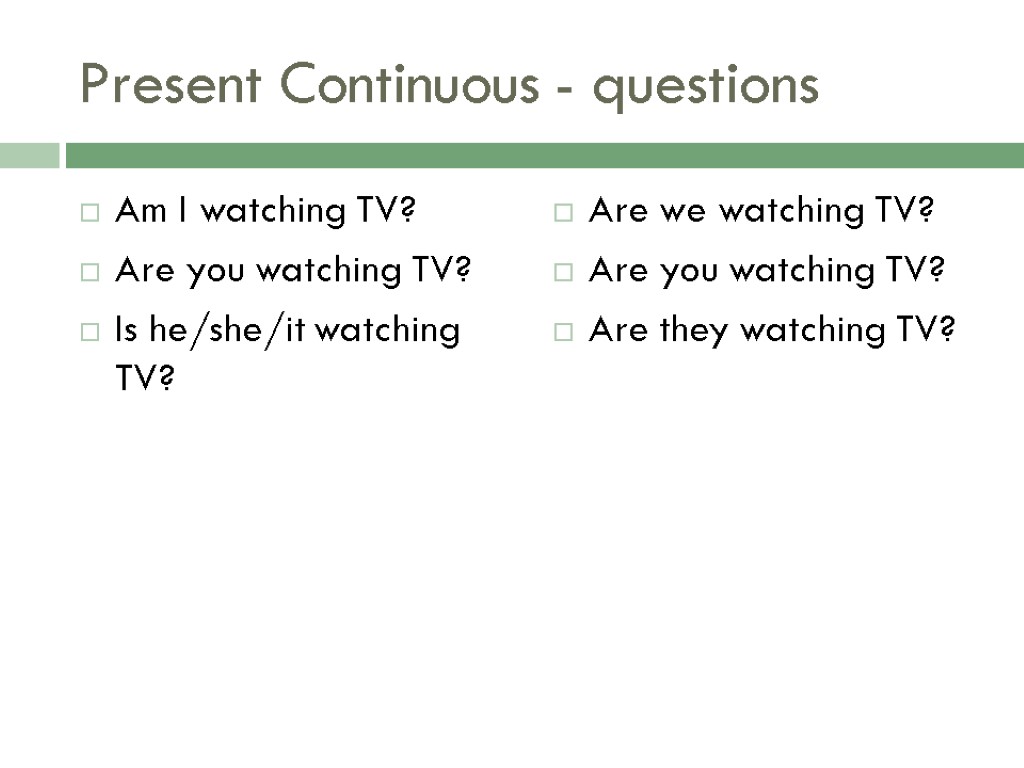 Present Continuous - questions

Am I watching TV?

Are you watching TV?

Is he/she/it watching TV?

Are we watching TV?

Are you watching TV?

Are they watching TV?